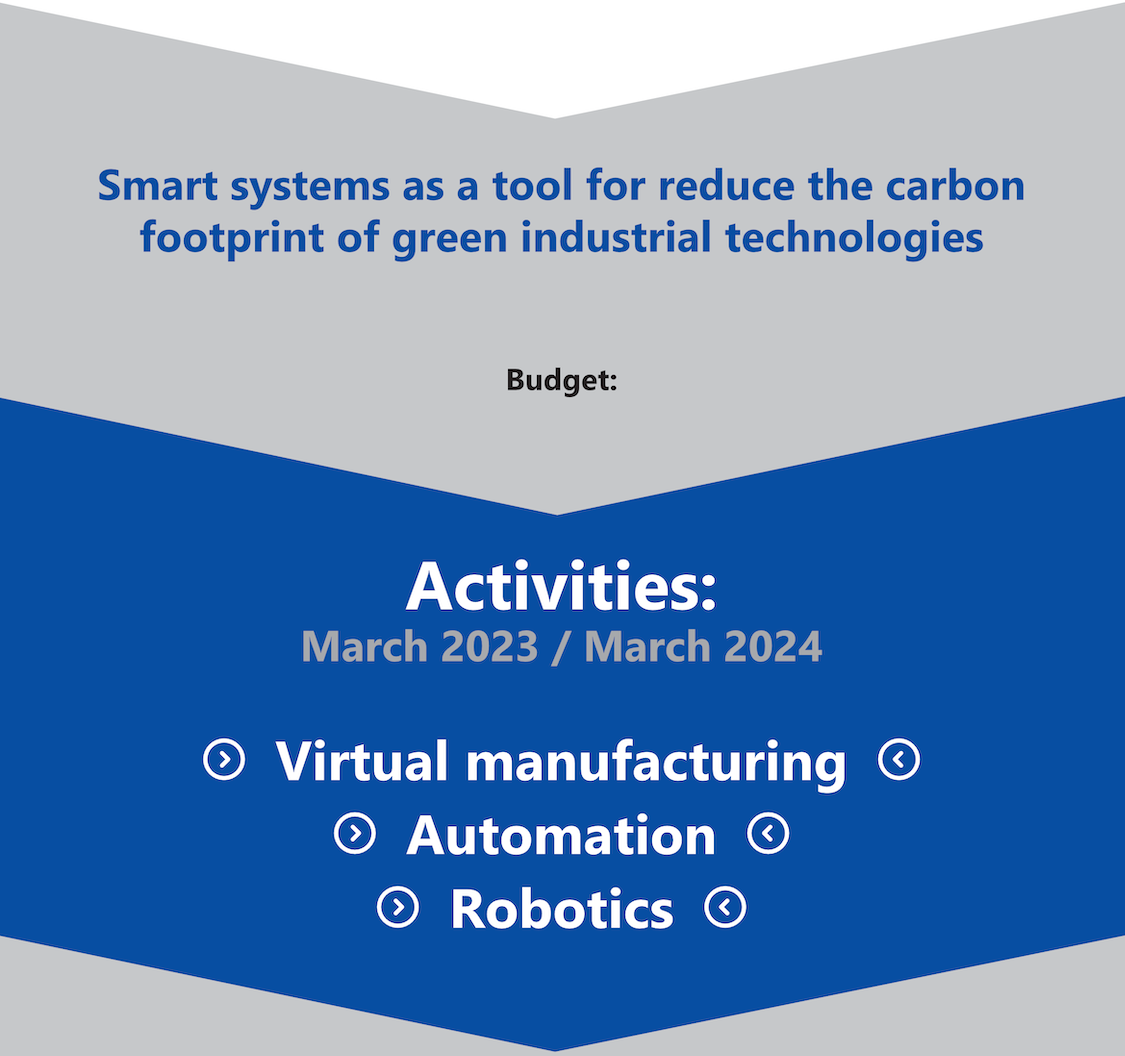 Smart systems as a tool for reduce the carbon footprint of green industrial technologies

Budget:

Activities:
March 2023 / March 2024

Virtual manufacturing
Automation
Robotics